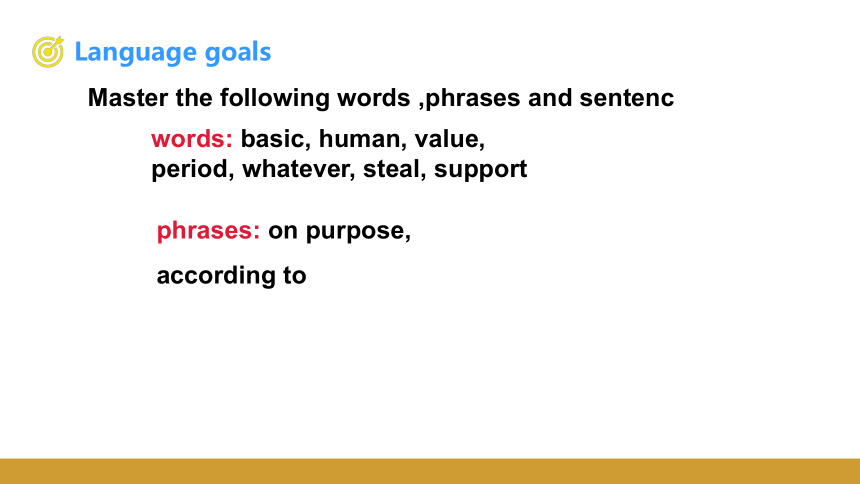 Language goals

Master the following words ,phrases and sentenc

words: basic, human, value, period, whatever, steal, support

phrases: on purpose,

according to